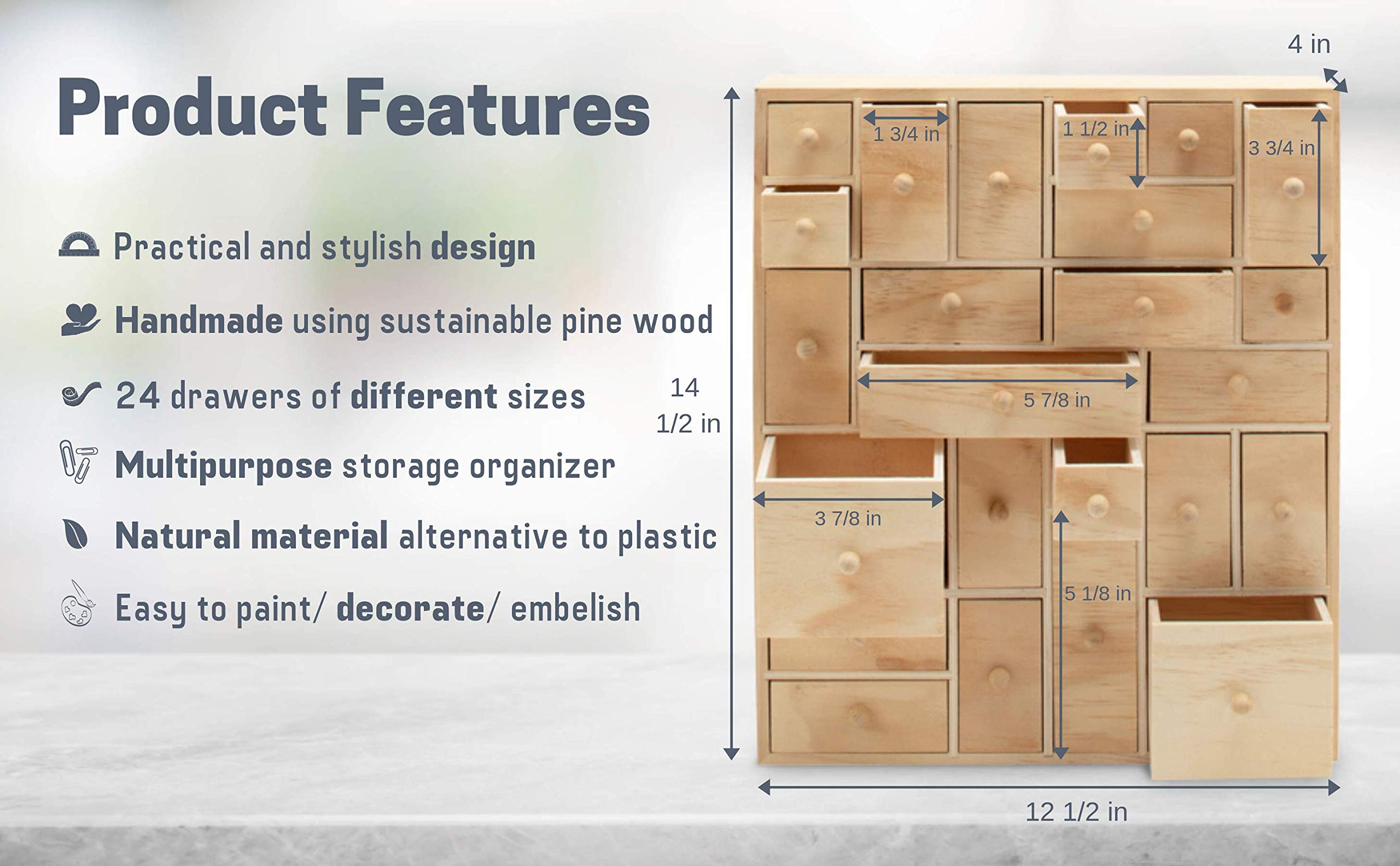 Product Features

Practical and stylish design

Handmade using sustainable pine wood

24 drawers of different sizes

Multipurpose storage organizer

Natural material alternative to plastic

Easy to paint/ decorate/ embelish

4 in

1 3/4 in

1 1/2 in

3 3/4 in

14 1/2 in

5 7/8 in

3 7/8 in

5 1/8 in

12 1/2 in